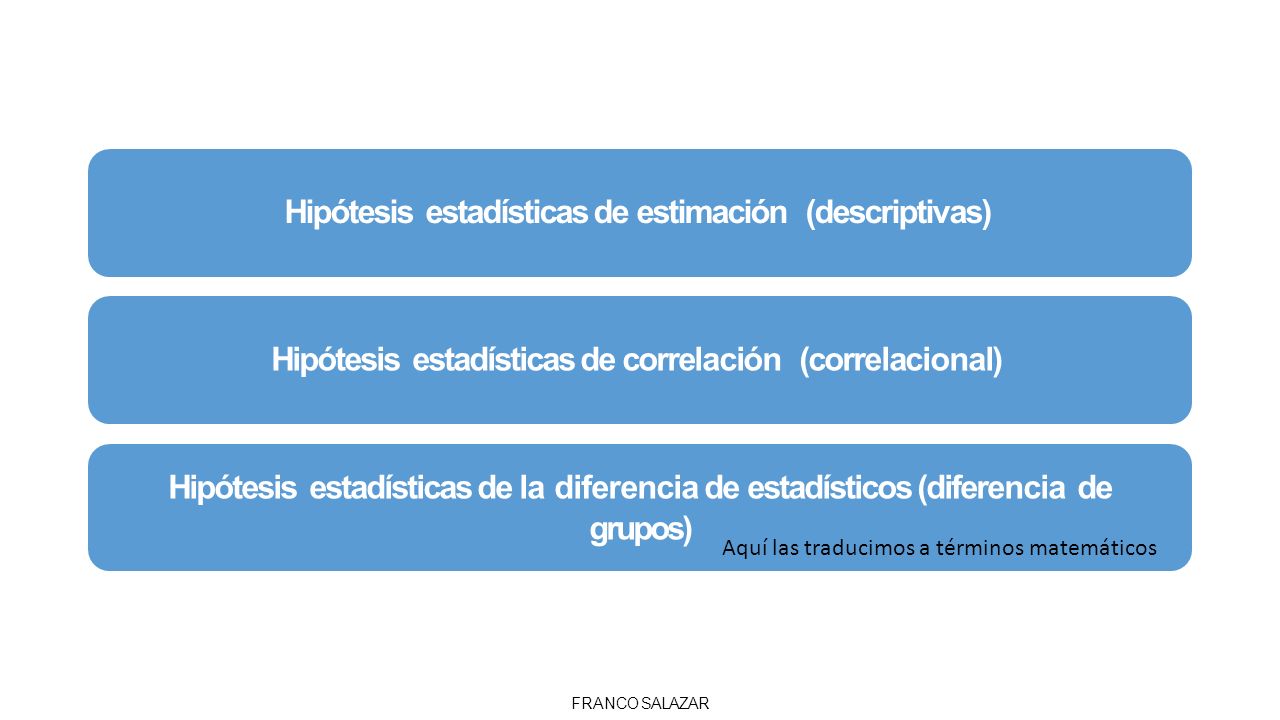 Hipótesis estadísticas de estimación (descriptivas)

Hipótesis estadísticas de correlación (correlacional)

Hipótesis estadísticas de la diferencia de estadísticos (diferencia de grupos)

Aquí las traducimos a términos matemáticos

FRANCO SALAZAR